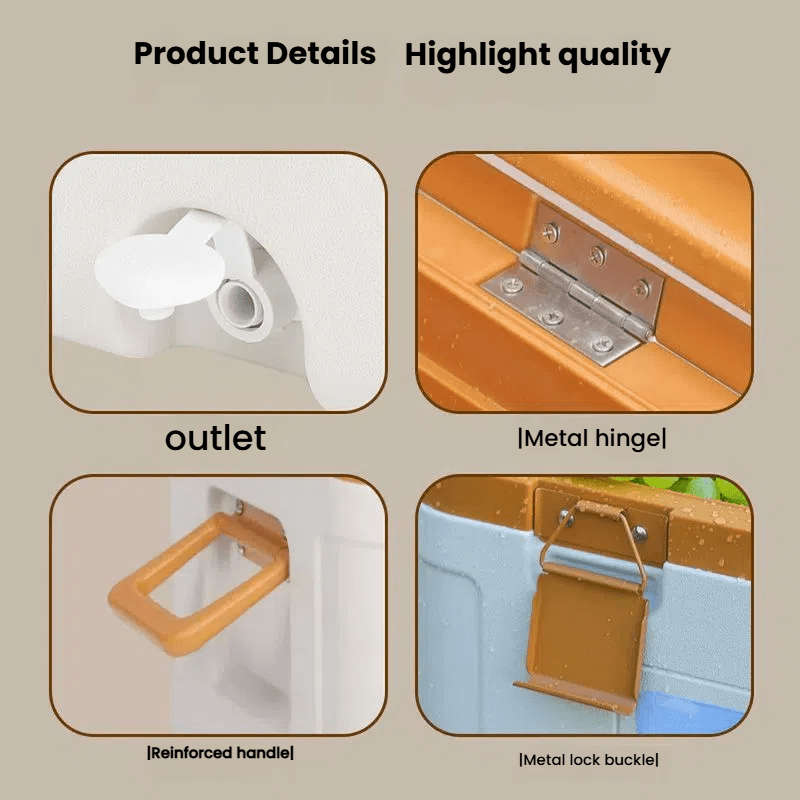 Product Details Highlight quality

outlet

|Metal hinge|

|Reinforced handle|

|Metal lock buckle|